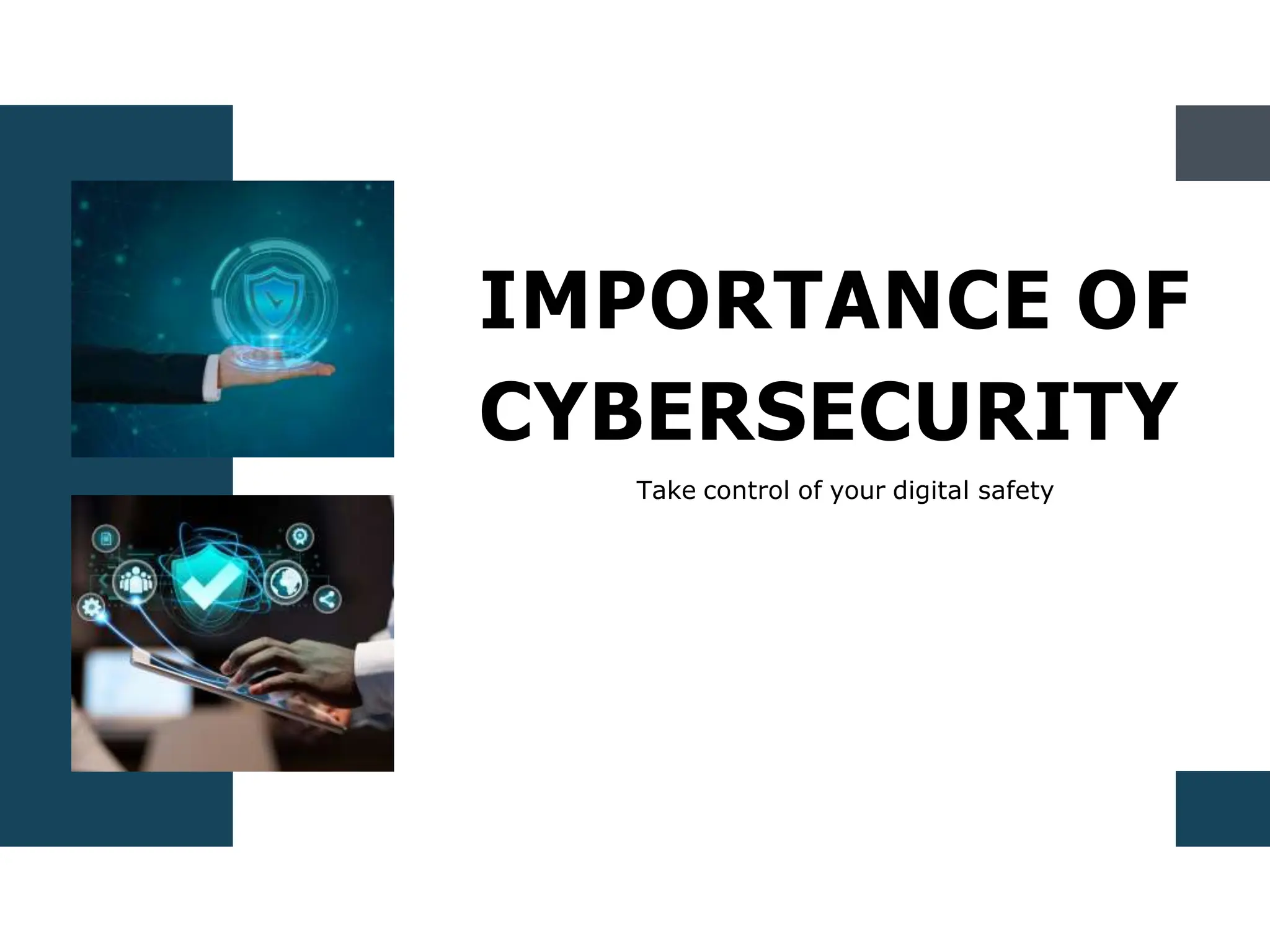 IMPORTANCE OF CYBERSECURITY

Take control of your digital safety